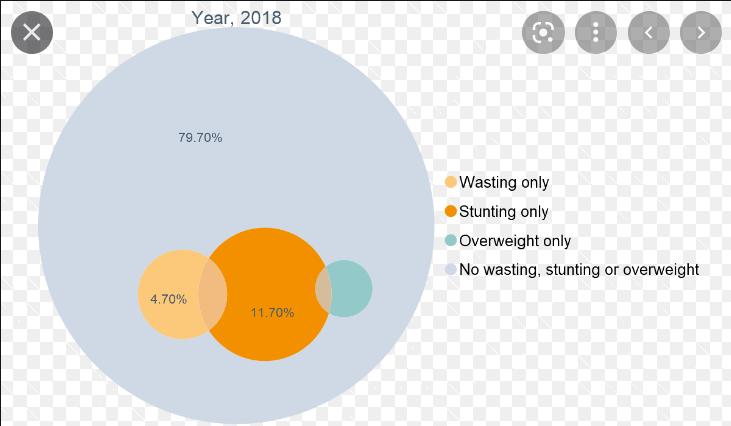 Year, 2018

79.70%

4.70%

11.70%

Wasting only
Stunting only
Overweight only
No wasting, stunting or overweight